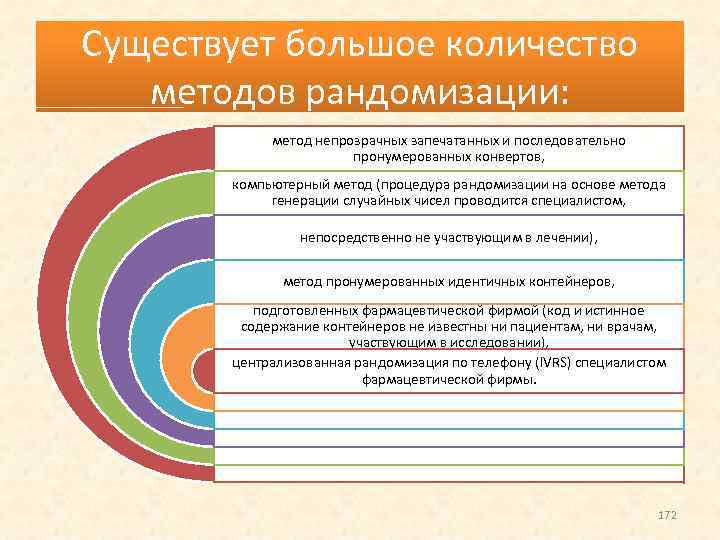 Существует большое количество методов рандомизации:

метод непрозрачных запечатанных и последовательно пронумерованных конвертов,

компьютерный метод (процедура рандомизации на основе метода генерации случайных чисел проводится специалистом,

непосредственно не участвующим в лечении),

метод пронумерованных идентичных контейнеров,

подготовленных фармацевтической фирмой (код и истинное содержание контейнеров не известны ни пациентам, ни врачам, участвующим в исследовании),

централизованная рандомизация по телефону (IVRS) специалистом фармацевтической фирмы.

172